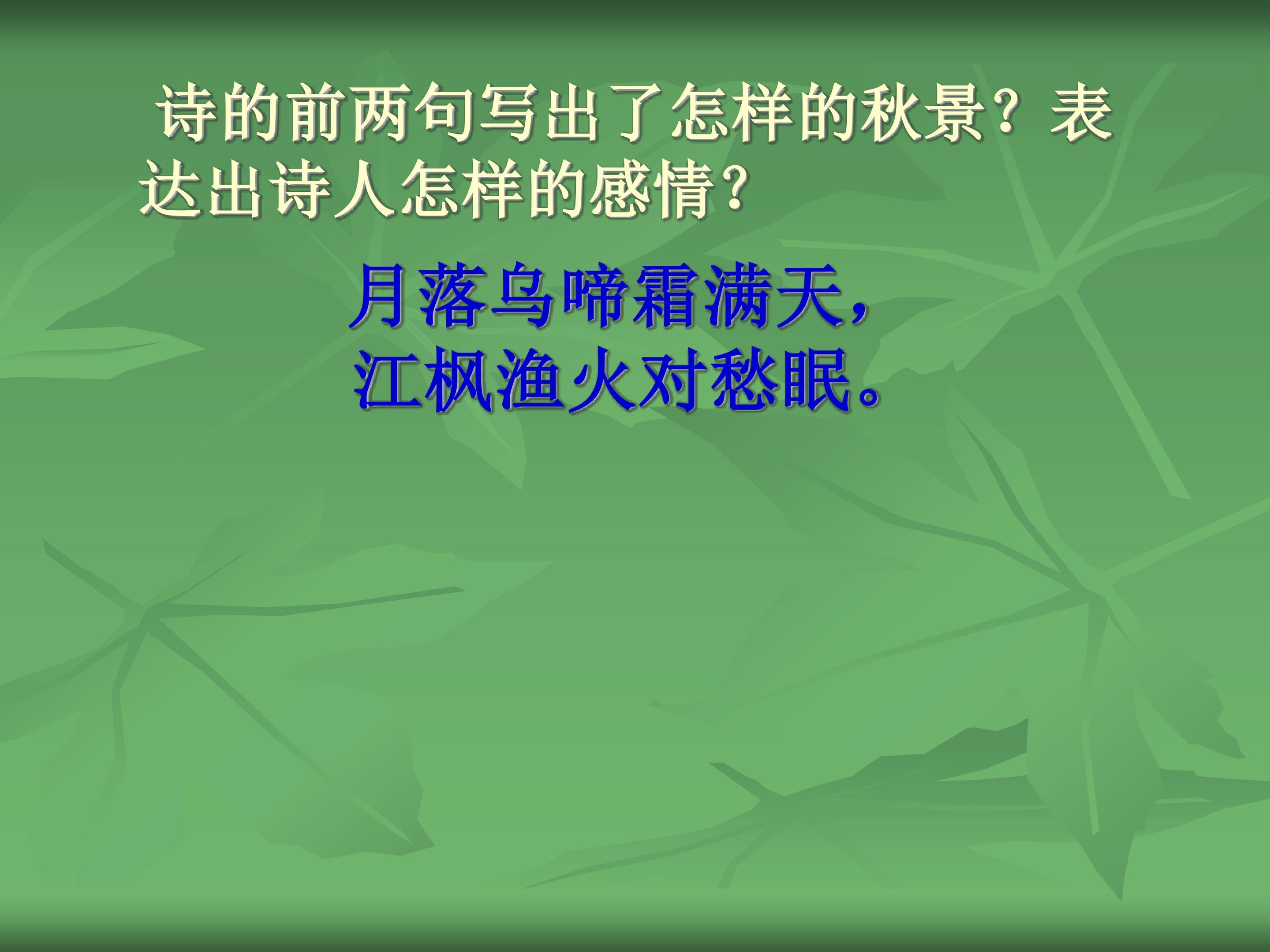 诗的前两句写出了怎样的秋景？表达出诗人怎样的感情？

月落乌啼霜满天，
江枫渔火对愁眠。